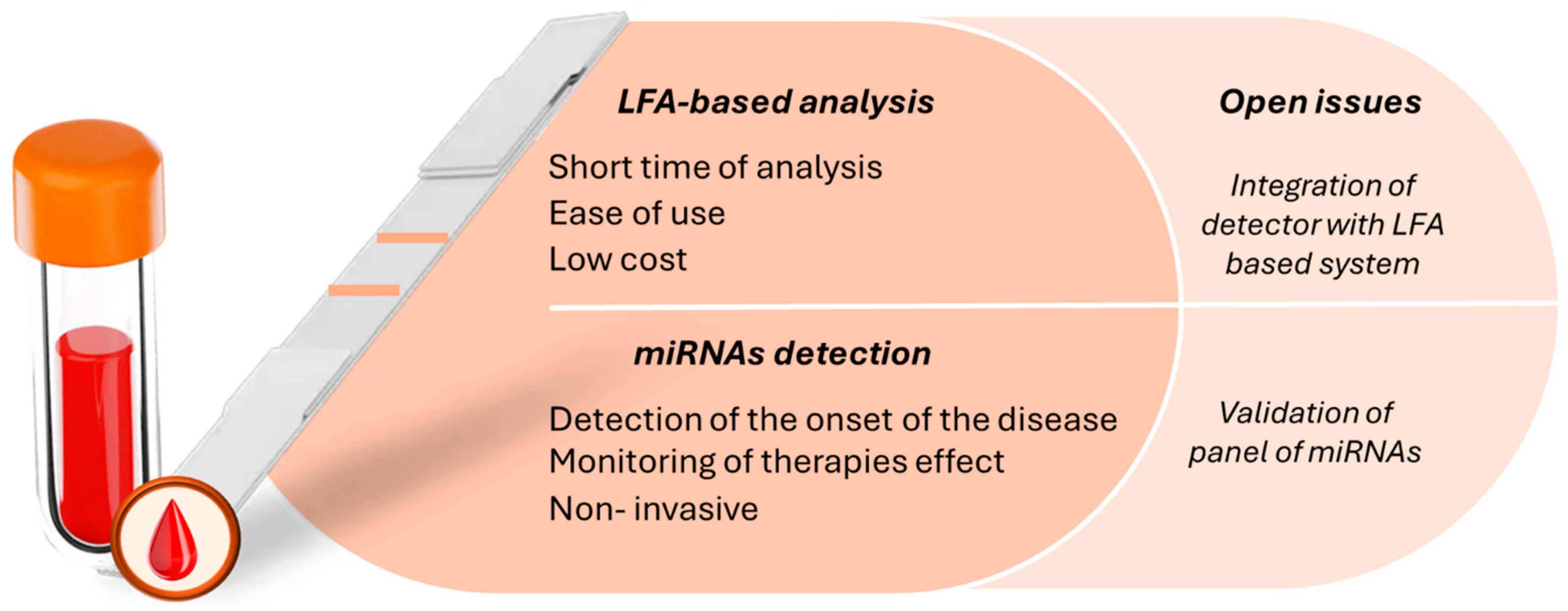 LFA-based analysis

Short time of analysis
Ease of use
Low cost

miRNAs detection

Detection of the onset of the disease
Monitoring of therapies effect
Non- invasive

Open issues

Integration of detector with LFA based system

Validation of panel of miRNAs